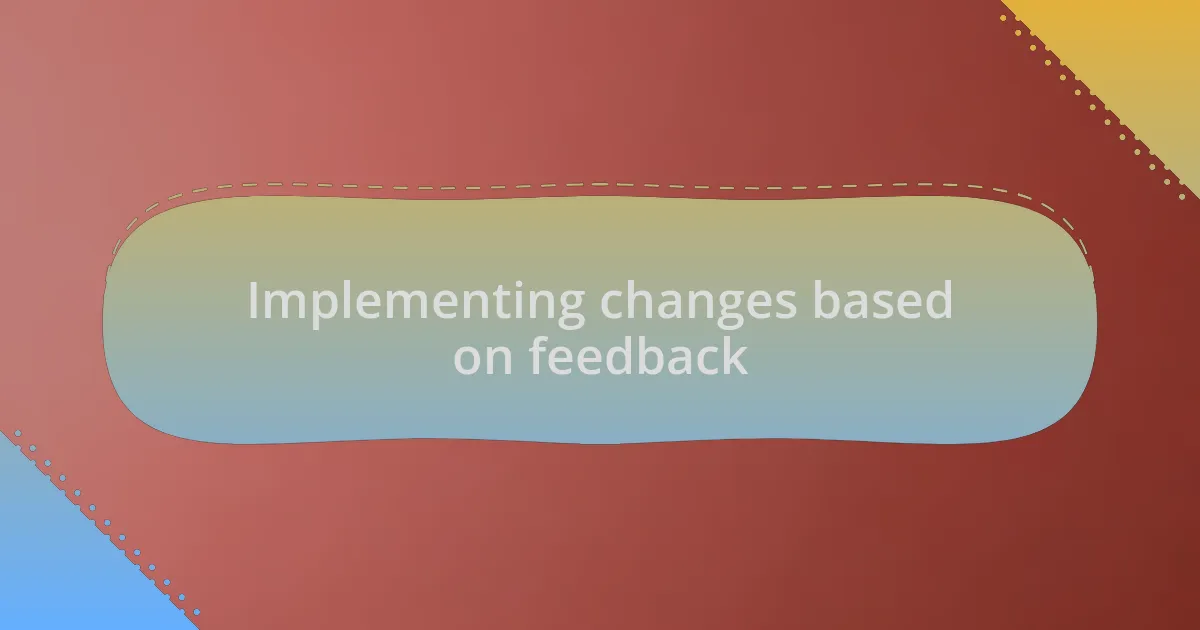 Implementing changes based on feedback